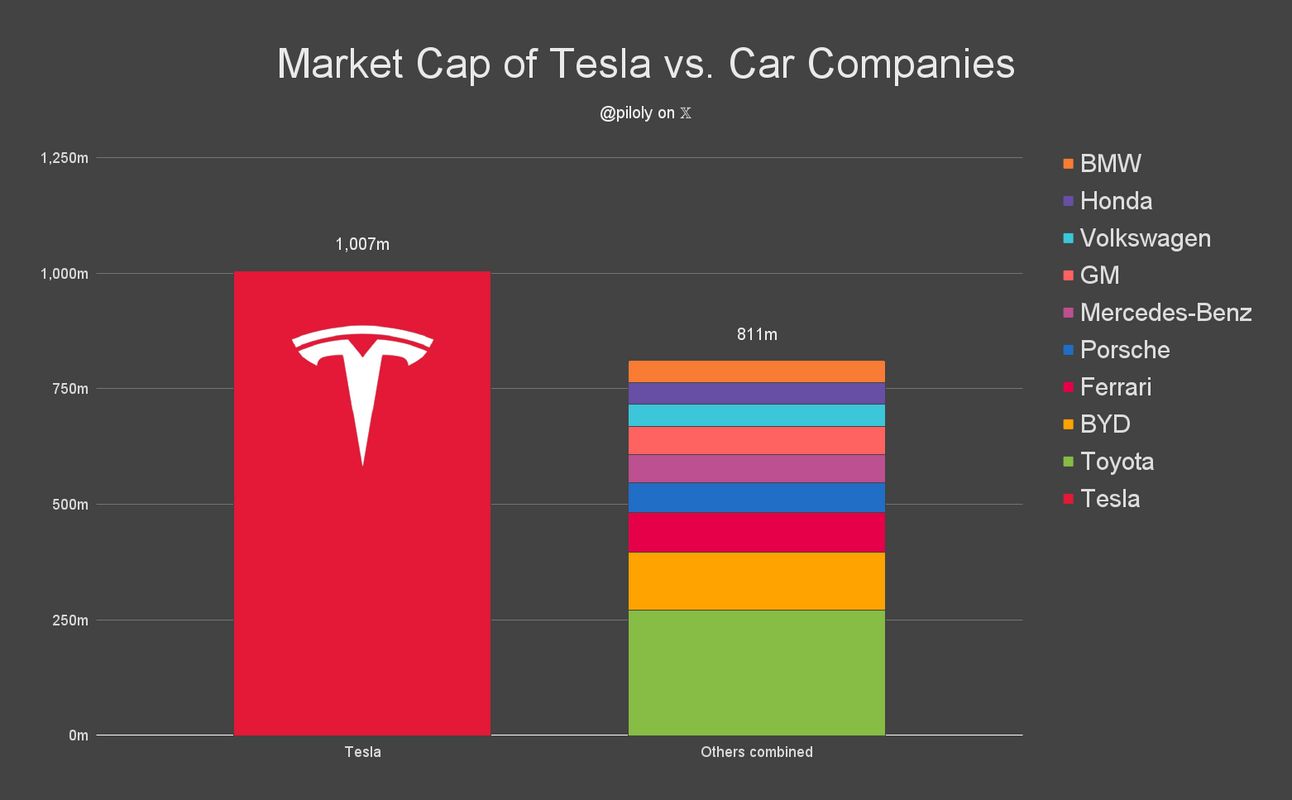 Market Cap of Tesla vs. Car Companies

@piloly on 𝕏

1,250m
1,000m
750m
500m
250m
0m

1,007m

811m

Tesla
Others combined

BMW
Honda
Volkswagen
GM
Mercedes-Benz
Porsche
Ferrari
BYD
Toyota
Tesla